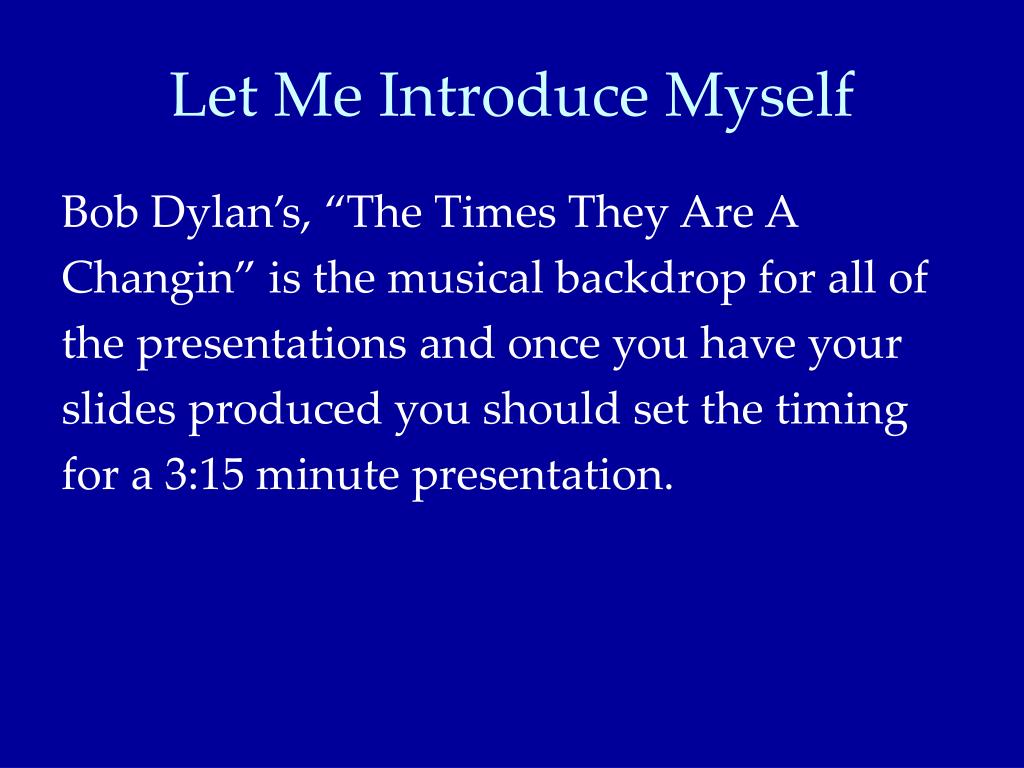 Let Me Introduce Myself

Bob Dylan’s, “The Times They Are A Changin” is the musical backdrop for all of the presentations and once you have your slides produced you should set the timing for a 3:15 minute presentation.